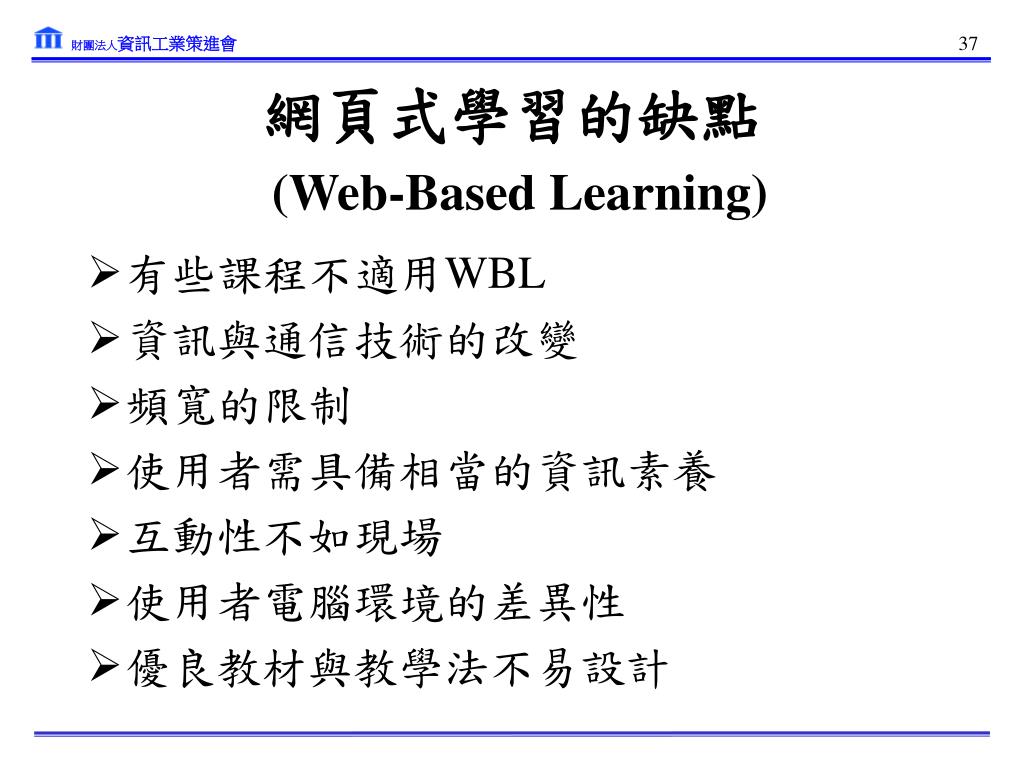 財團法人資訊工業策進會

37

網頁式學習的缺點
(Web-Based Learning)

➢有些課程不適用WBL
➢資訊與通信技術的改變
➢頻寬的限制
➢使用者需具備相當的資訊素養
➢互動性不如現場
➢使用者電腦環境的差異性
➢優良教材與教學法不易設計